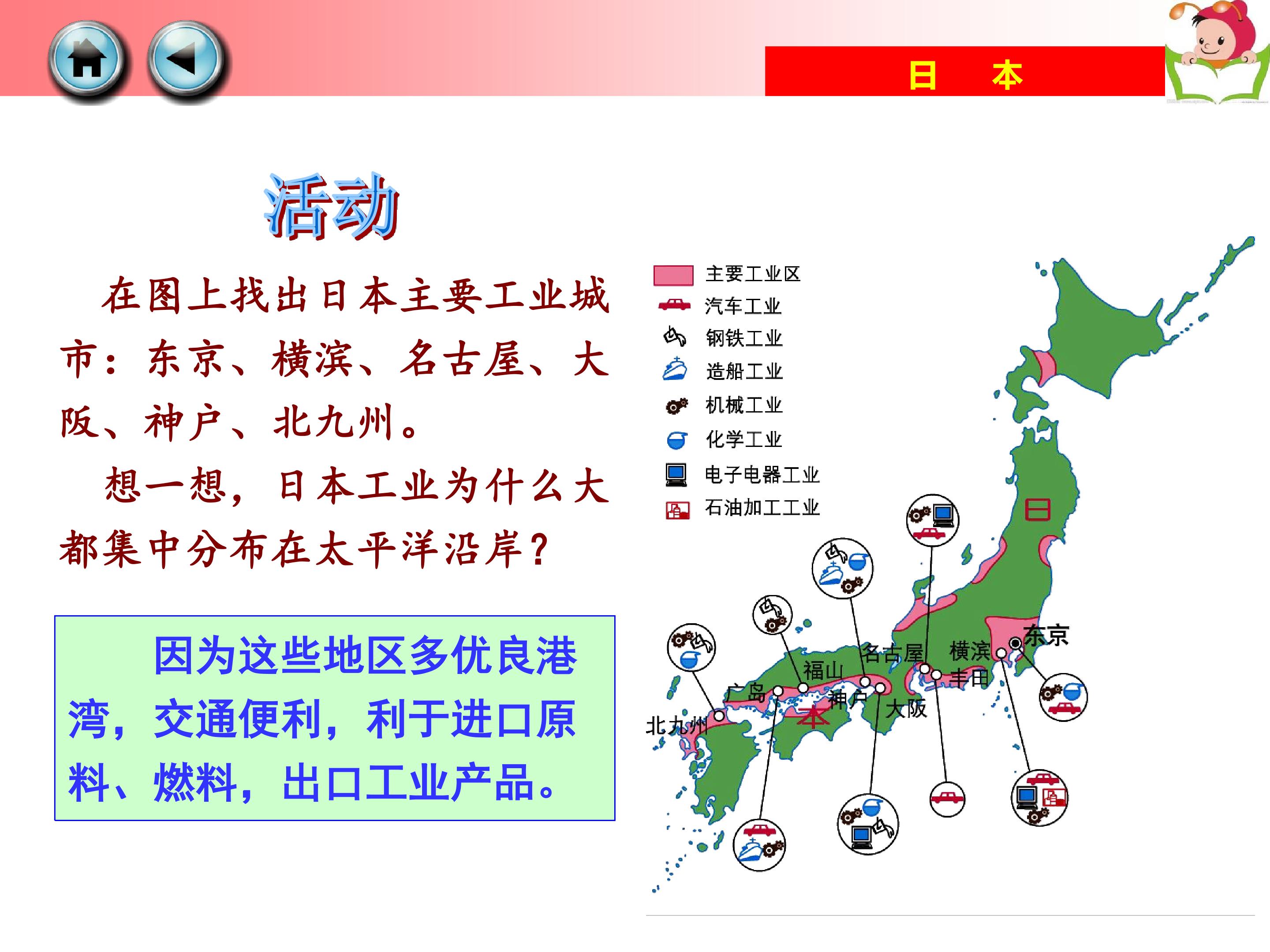 日 本

活动

在图上找出日本主要工业城市：东京、横滨、名古屋、大阪、神户、北九州。

想一想，日本工业为什么大都集中分布在太平洋沿岸？

因为这些地区多优良港湾，交通便利，利于进口原料、燃料，出口工业产品。

主要工业区
汽车工业
钢铁工业
造船工业
机械工业
化学工业
电子电器工业
石油加工工业

日
本
东京
横滨
名古屋
丰田
福山
广岛
神户
大阪
北九州